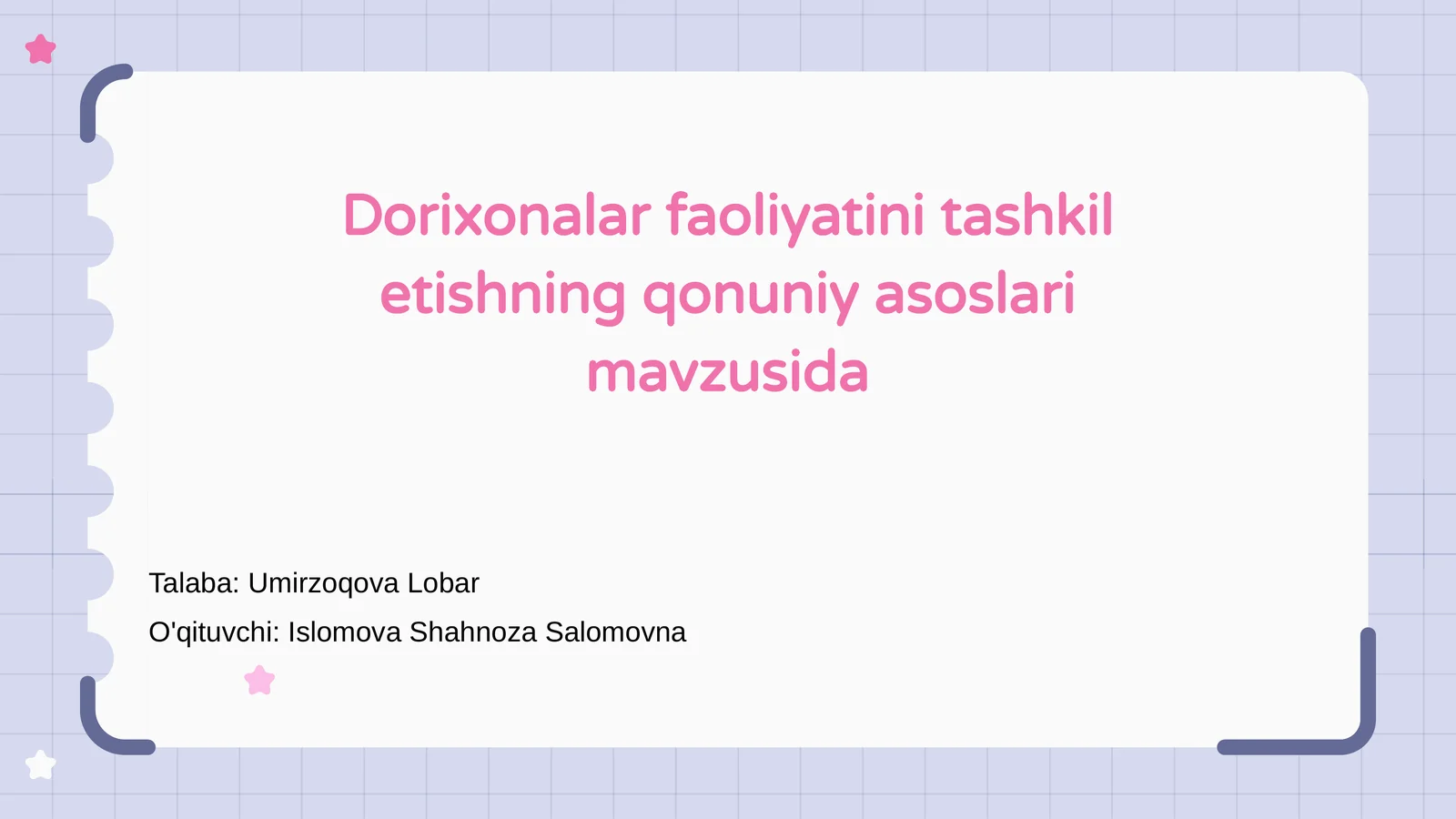 Dorixonalar faoliyatini tashkil etishning qonuniy asoslari mavzusida

Talaba: Umirzoqova Lobar

O'qituvchi: Islomova Shahnoza Salomovna